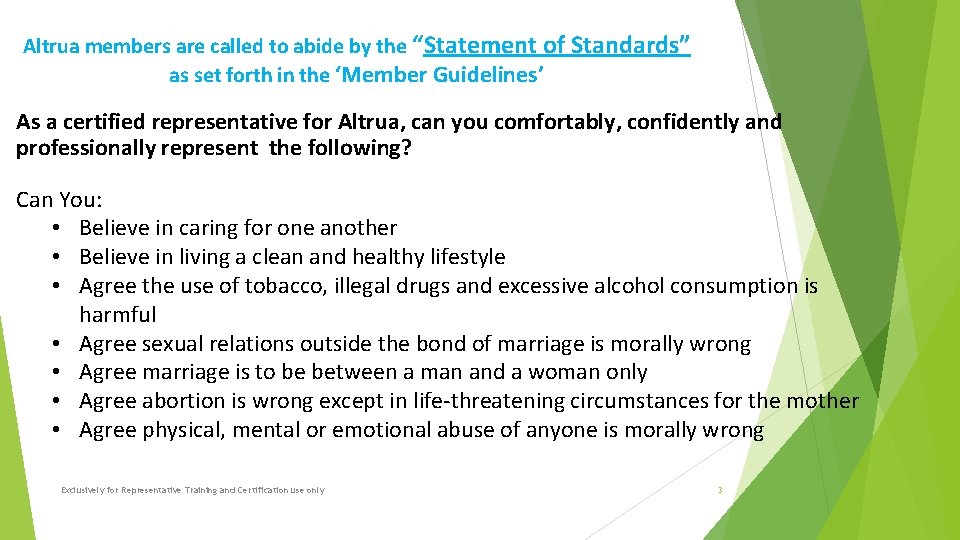 Altrua members are called to abide by the "Statement of Standards" as set forth in the 'Member Guidelines'

As a certified representative for Altrua, can you comfortably, confidently and professionally represent the following?

Can You:
• Believe in caring for one another
• Believe in living a clean and healthy lifestyle
• Agree the use of tobacco, illegal drugs and excessive alcohol consumption is harmful
• Agree sexual relations outside the bond of marriage is morally wrong
• Agree marriage is to be between a man and a woman only
• Agree abortion is wrong except in life-threatening circumstances for the mother
• Agree physical, mental or emotional abuse of anyone is morally wrong

Exclusively for Representative Training and Certification use only

3